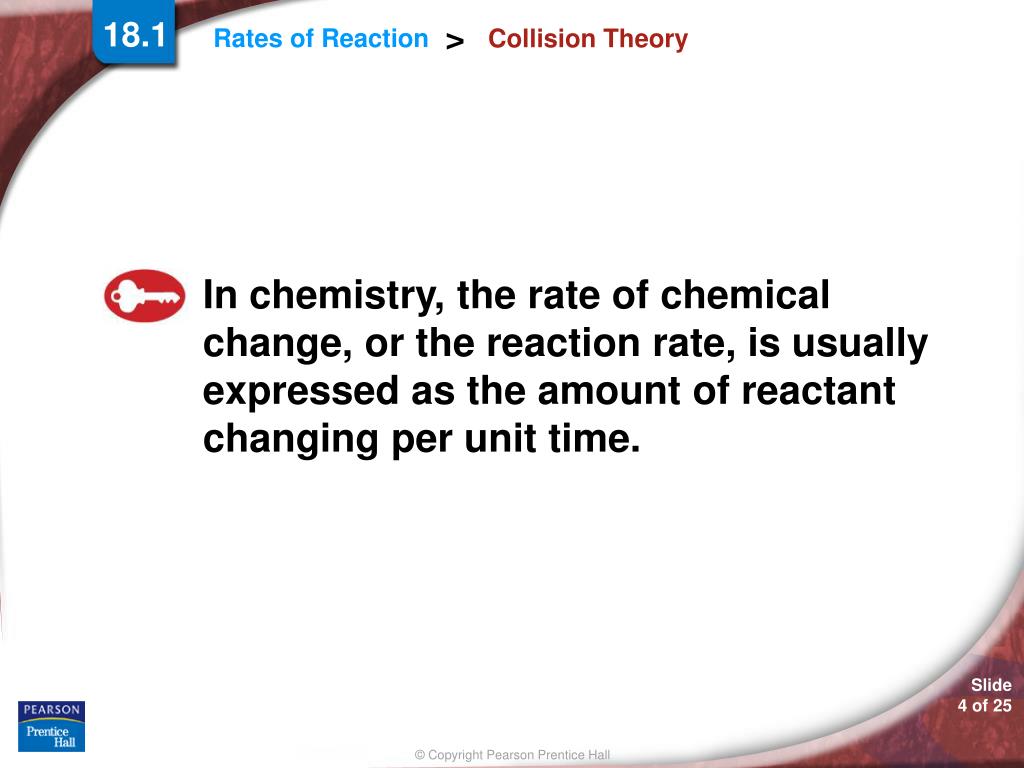 18.1

Rates of Reaction > Collision Theory

In chemistry, the rate of chemical change, or the reaction rate, is usually expressed as the amount of reactant changing per unit time.

PEARSON
Prentice Hall

Slide
4 of 25

© Copyright Pearson Prentice Hall